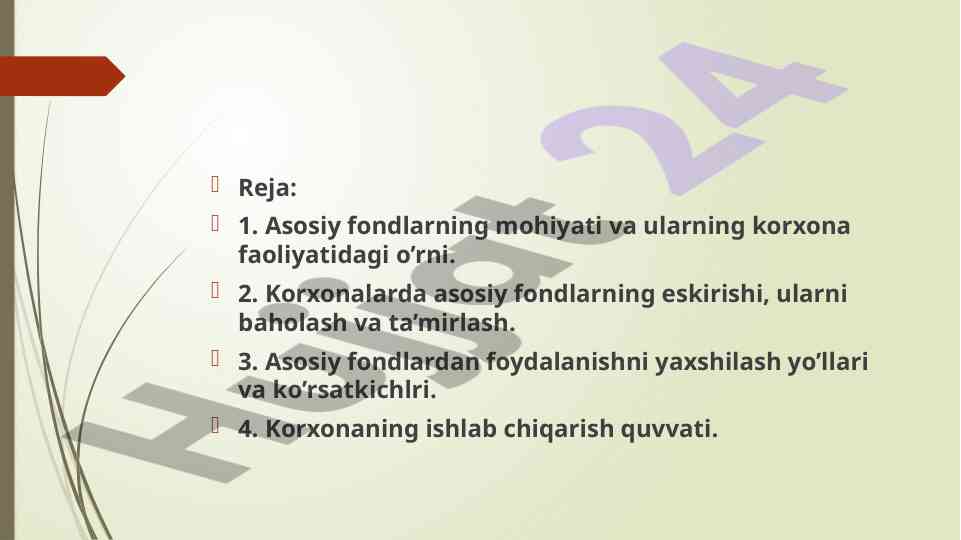 Reja:

1. Asosiy fondlarning mohiyati va ularning korxona faoliyatidagi o’rni.

2. Korxonalarda asosiy fondlarning eskirishi, ularni baholash va ta’mirlash.

3. Asosiy fondlardan foydalanishni yaxshilash yo’llari va ko’rsatkichlri.

4. Korxonaning ishlab chiqarish quvvati.

Hujjat 24